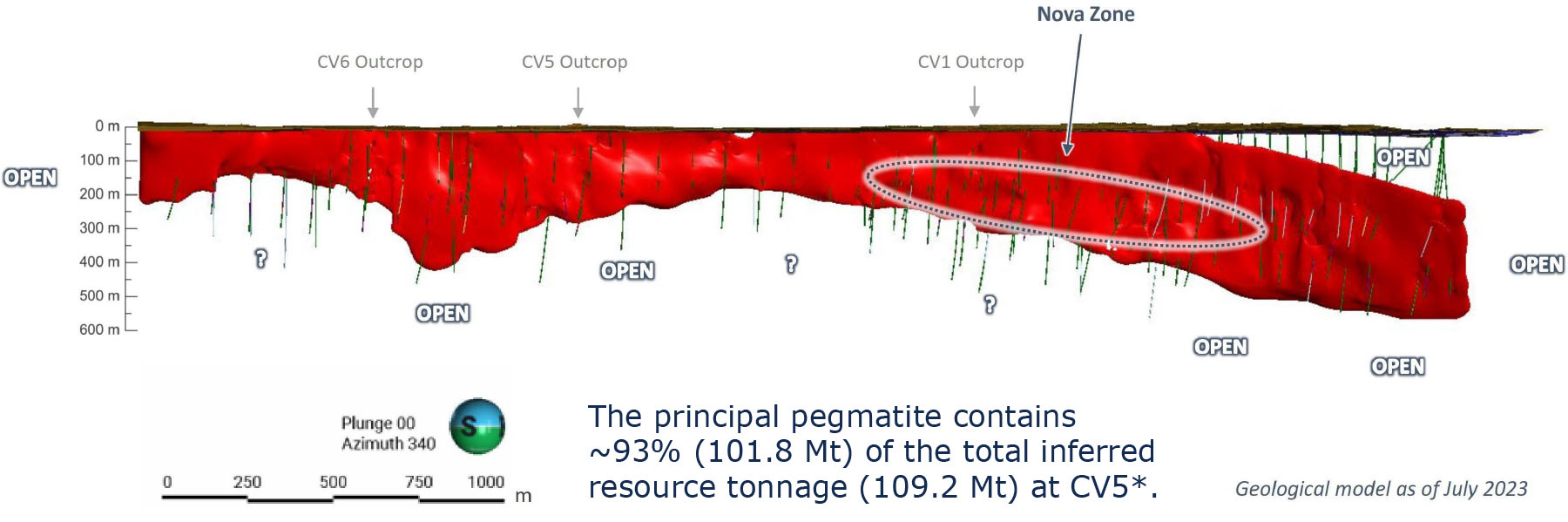 Nova Zone

CV6 Outcrop

CV5 Outcrop

CV1 Outcrop

0 m
100 m
200 m
300 m
400 m
500 m
600 m

OPEN

OPEN

?

OPEN

OPEN

?

?

OPEN

OPEN

OPEN

Plunge 00
Azimuth 340

S

0 250 500 750 1000 m

The principal pegmatite contains ~93% (101.8 Mt) of the total inferred resource tonnage (109.2 Mt) at CV5*.

Geological model as of July 2023